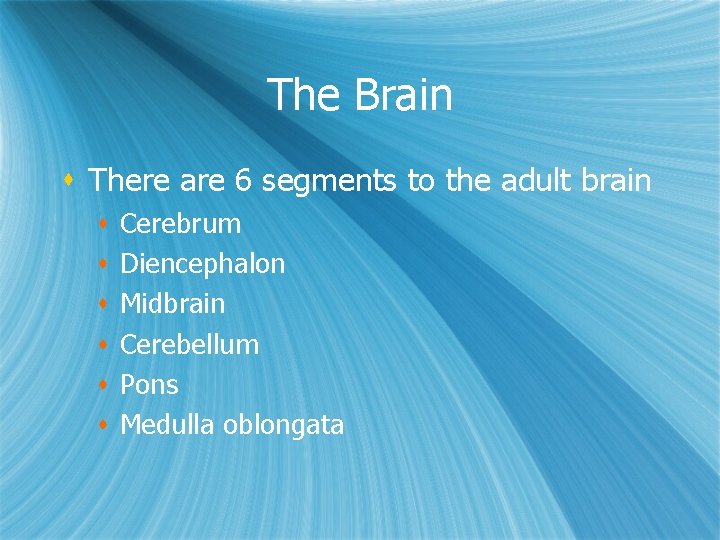 The Brain

There are 6 segments to the adult brain

Cerebrum
Diencephalon
Midbrain
Cerebellum
Pons
Medulla oblongata